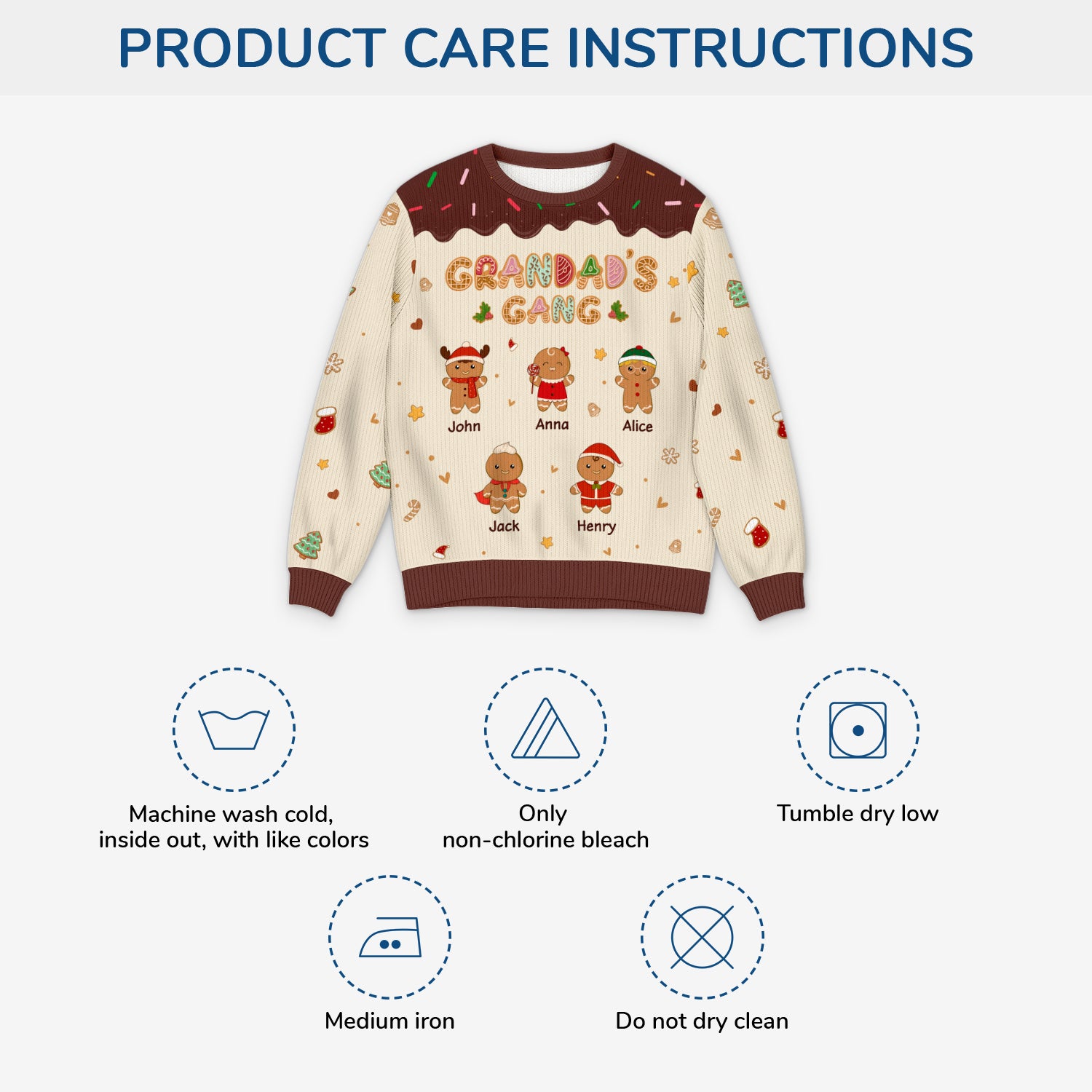 PRODUCT CARE INSTRUCTIONS

GRANDAD'S GANG

John
Anna
Alice
Jack
Henry

Machine wash cold, inside out, with like colors

Only non-chlorine bleach

Tumble dry low

Medium iron

Do not dry clean